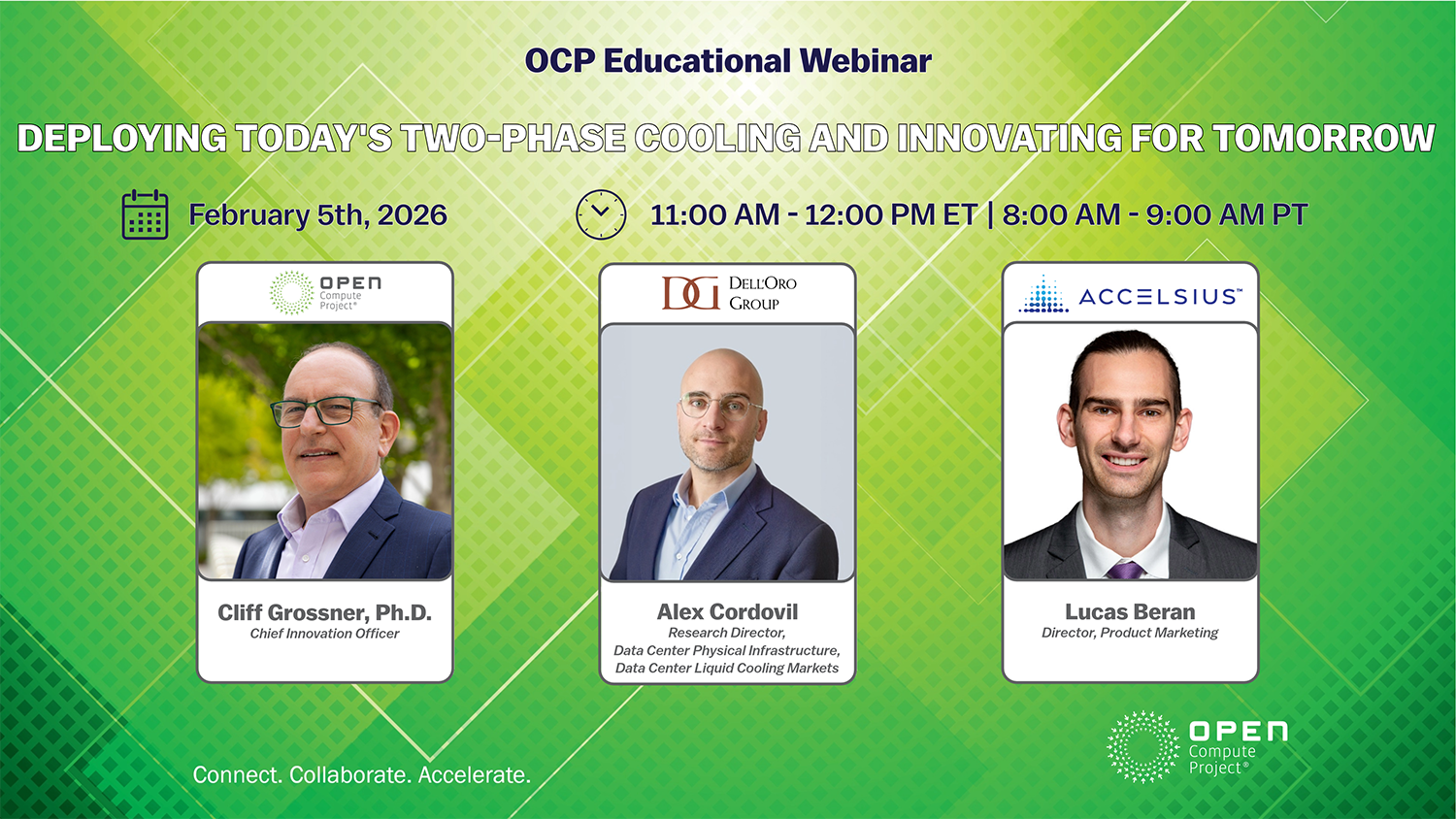 OCP Educational Webinar

DEPLOYING TODAY'S TWO-PHASE COOLING AND INNOVATING FOR TOMORROW

February 5th, 2026

11:00 AM - 12:00 PM ET | 8:00 AM - 9:00 AM PT

OPEN Compute Project®

Cliff Grossner, Ph.D.
Chief Innovation Officer

DG DELL'ORO GROUP

Alex Cordovil
Research Director,
Data Center Physical Infrastructure,
Data Center Liquid Cooling Markets

ACCELSIUS™

Lucas Beran
Director, Product Marketing

Connect. Collaborate. Accelerate.

OPEN Compute Project®